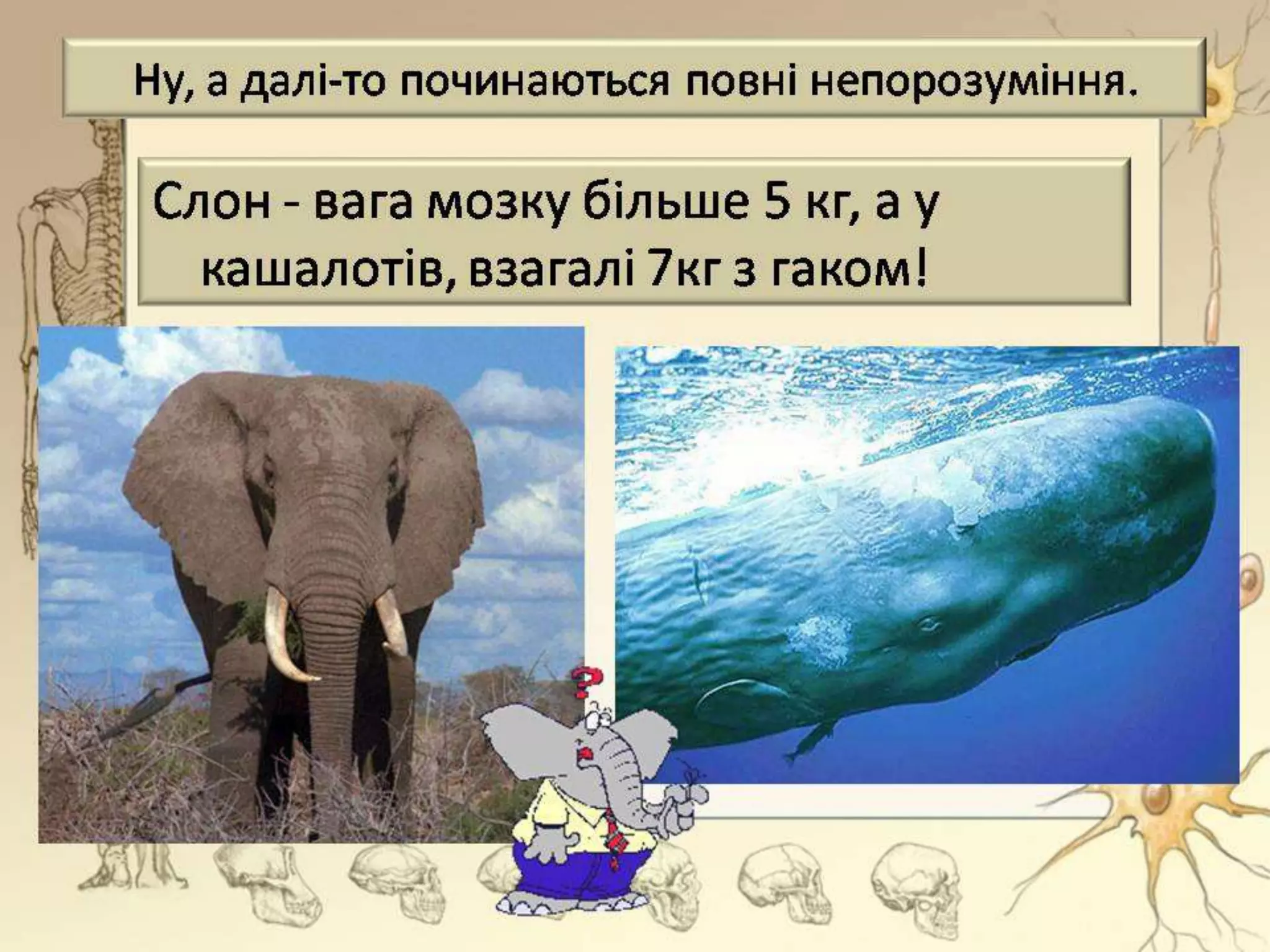 Ну, а далі-то починаються повні непорозуміння.

Слон - вага мозку більше 5 кг, а у кашалотів, взагалі 7кг з гаком!

?